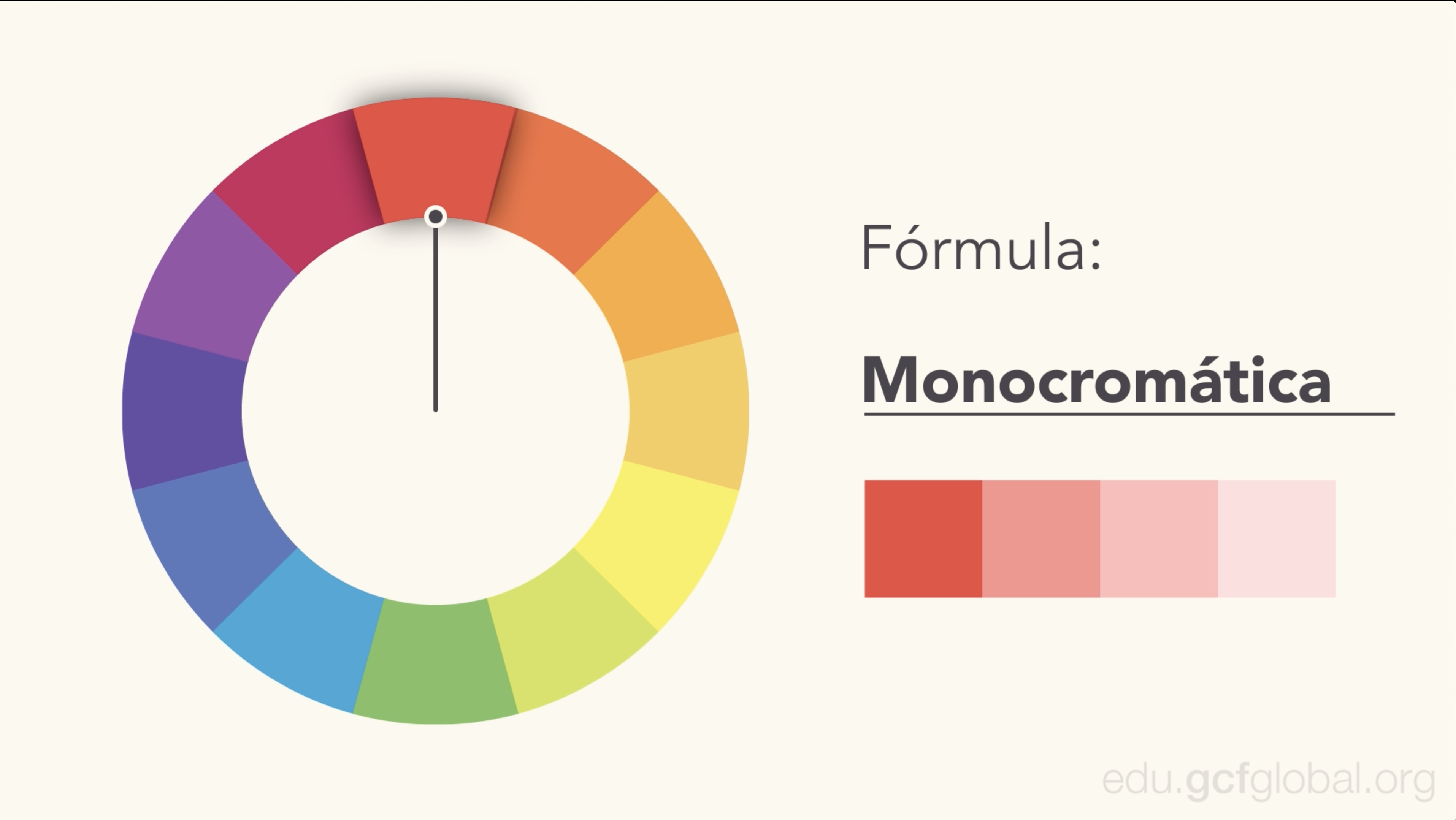 Fórmula:

Monocromática

edu.gcfglobal.org